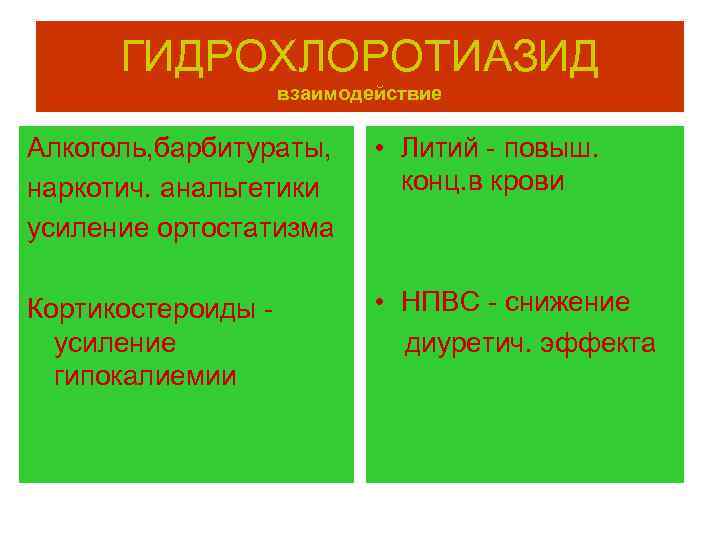 ГИДРОХЛОРОТИАЗИД
взаимодействие

Алкоголь,барбитураты, наркотич. анальгетики усиление ортостатизма

Кортикостероиды - усиление гипокалиемии

• Литий - повыш. конц.в крови

• НПВС - снижение диуретич. эффекта